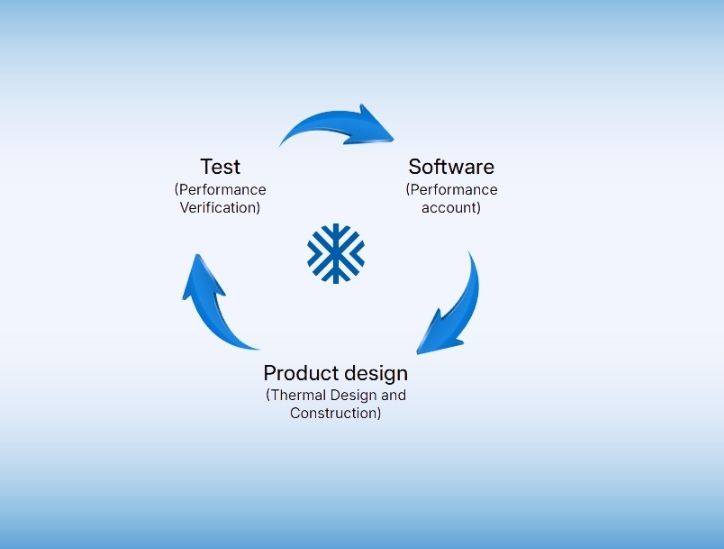 Test
(Performance Verification)

Software
(Performance account)

Product design
(Thermal Design and Construction)